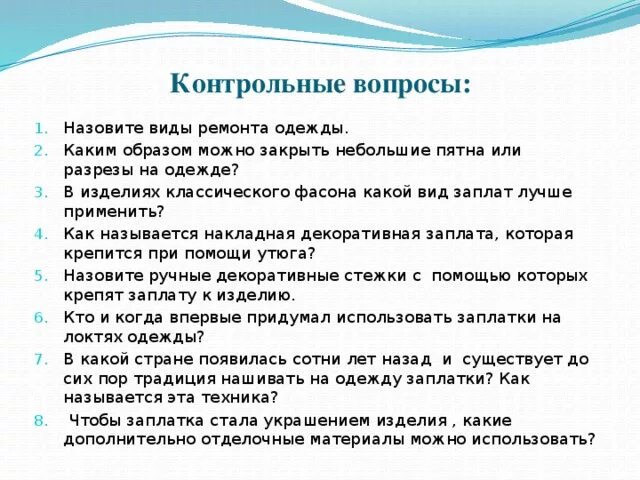 Контрольные вопросы:

1. Назовите виды ремонта одежды.
2. Каким образом можно закрыть небольшие пятна или разрезы на одежде?
3. В изделиях классического фасона какой вид заплат лучше применить?
4. Как называется накладная декоративная заплата, которая крепится при помощи утюга?
5. Назовите ручные декоративные стежки с помощью которых крепят заплату к изделию.
6. Кто и когда впервые придумал использовать заплатки на локтях одежды?
7. В какой стране появилась сотни лет назад и существует до сих пор традиция нашивать на одежду заплатки? Как называется эта техника?
8. Чтобы заплатка стала украшением изделия , какие дополнительно отделочные материалы можно использовать?